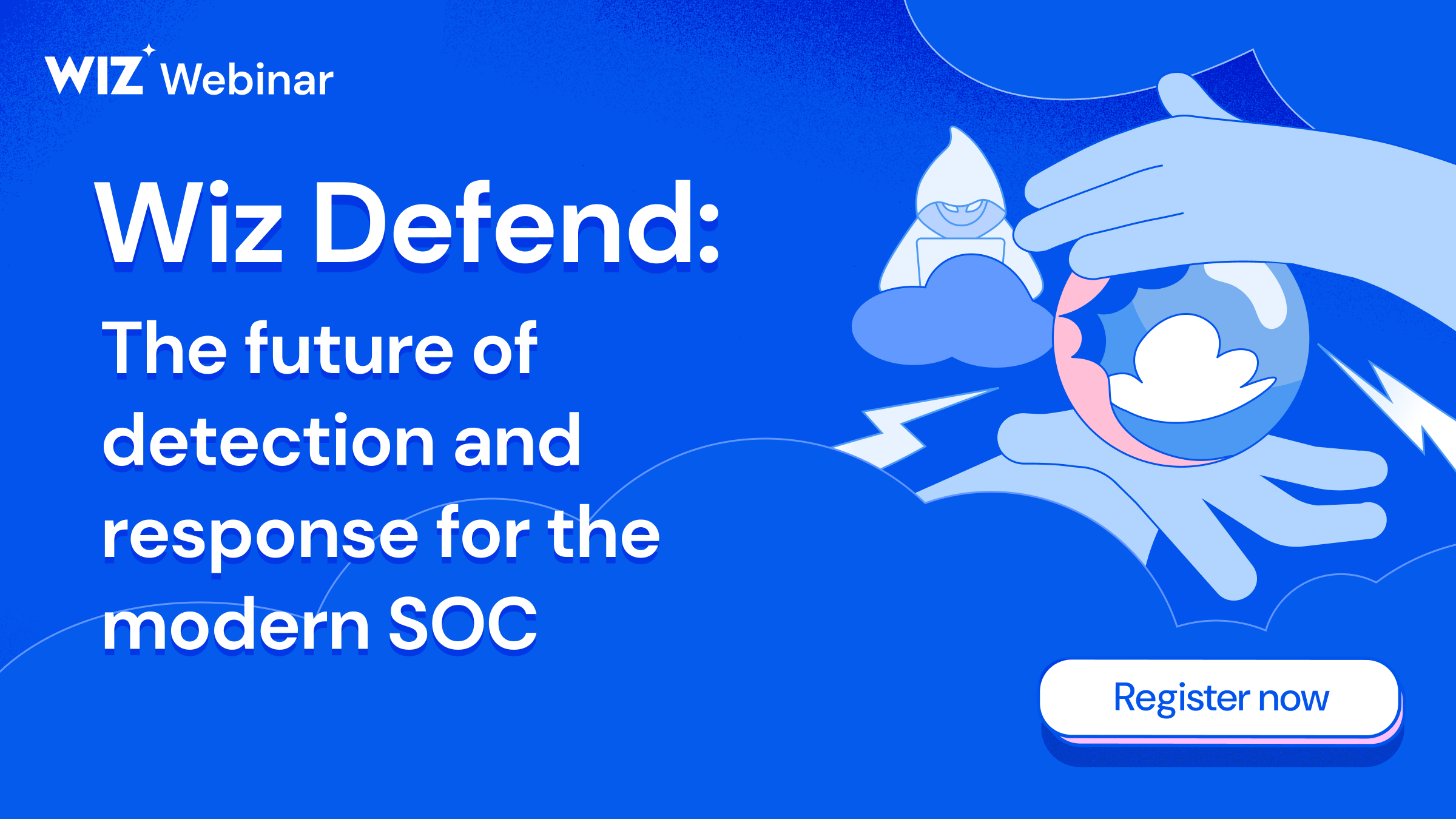 WIZ Webinar

Wiz Defend:

The future of detection and response for the modern SOC

Register now